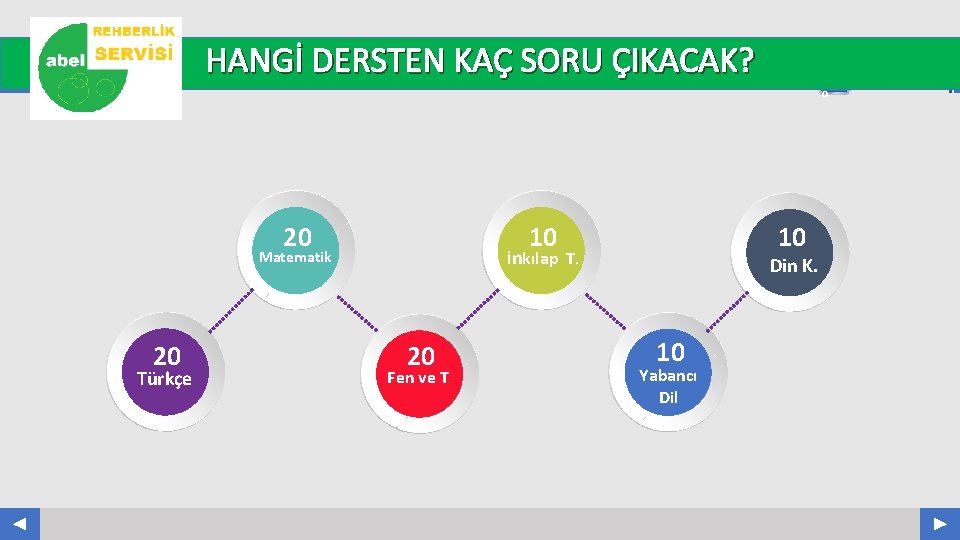 abel REHBERLİK SERVİSİ

HANGİ DERSTEN KAÇ SORU ÇIKACAK?

20 Türkçe

20 Matematik

20 Fen ve T.

10 İnkılap T.

10 Yabancı Dil

10 Din K.